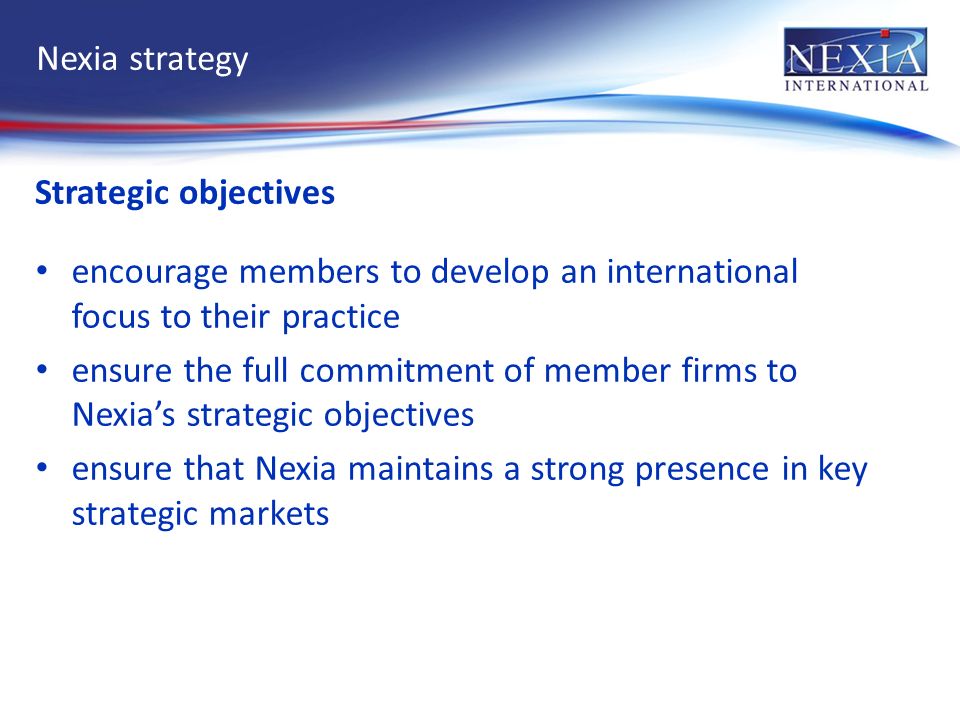 Nexia strategy

NEXIA
INTERNATIONAL

Strategic objectives

• encourage members to develop an international focus to their practice
• ensure the full commitment of member firms to Nexia's strategic objectives
• ensure that Nexia maintains a strong presence in key strategic markets